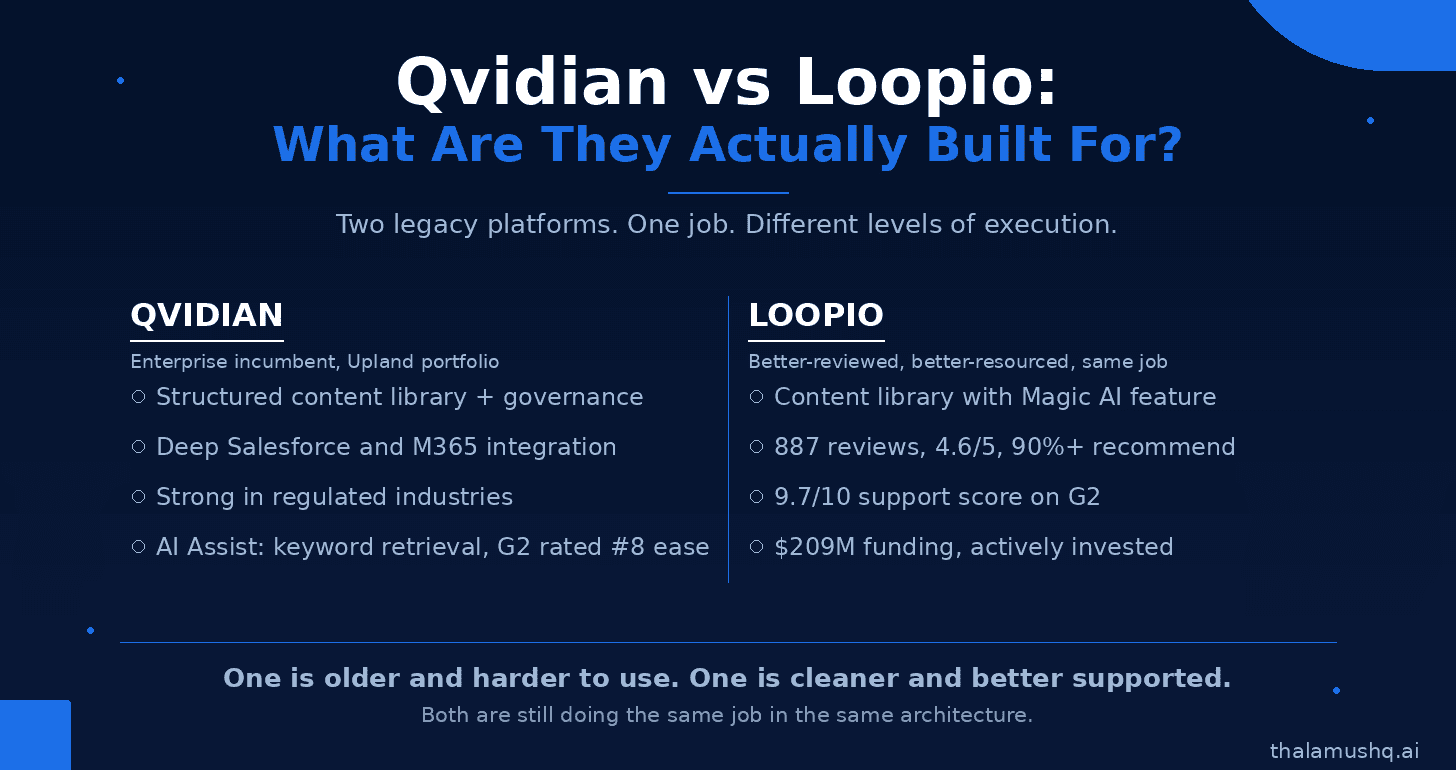 Qvidian vs Loopio:
What Are They Actually Built For?

Two legacy platforms. One job. Different levels of execution.

QVIDIAN

Enterprise incumbent, Upland portfolio

○ Structured content library + governance
○ Deep Salesforce and M365 integration
○ Strong in regulated industries
○ AI Assist: keyword retrieval, G2 rated #8 ease

LOOPIO

Better-reviewed, better-resourced, same job

○ Content library with Magic AI feature
○ 887 reviews, 4.6/5, 90%+ recommend
○ 9.7/10 support score on G2
○ $209M funding, actively invested

One is older and harder to use. One is cleaner and better supported.

Both are still doing the same job in the same architecture.

thalamushq.ai